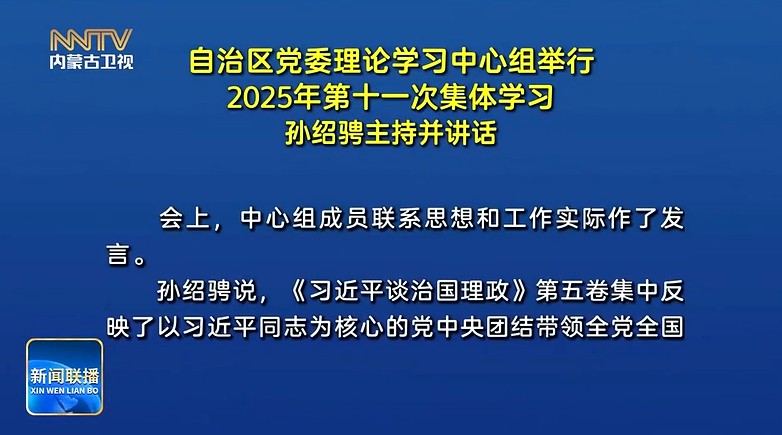 NMTV
内蒙古卫视

自治区党委理论学习中心组举行
2025年第十一次集体学习
孙绍骋主持并讲话

会上，中心组成员联系思想和工作实际作了发言。

孙绍骋说，《习近平谈治国理政》第五卷集中反映了以习近平同志为核心的党中央团结带领全党全国

新闻联播
XIN WEN LIAN BO